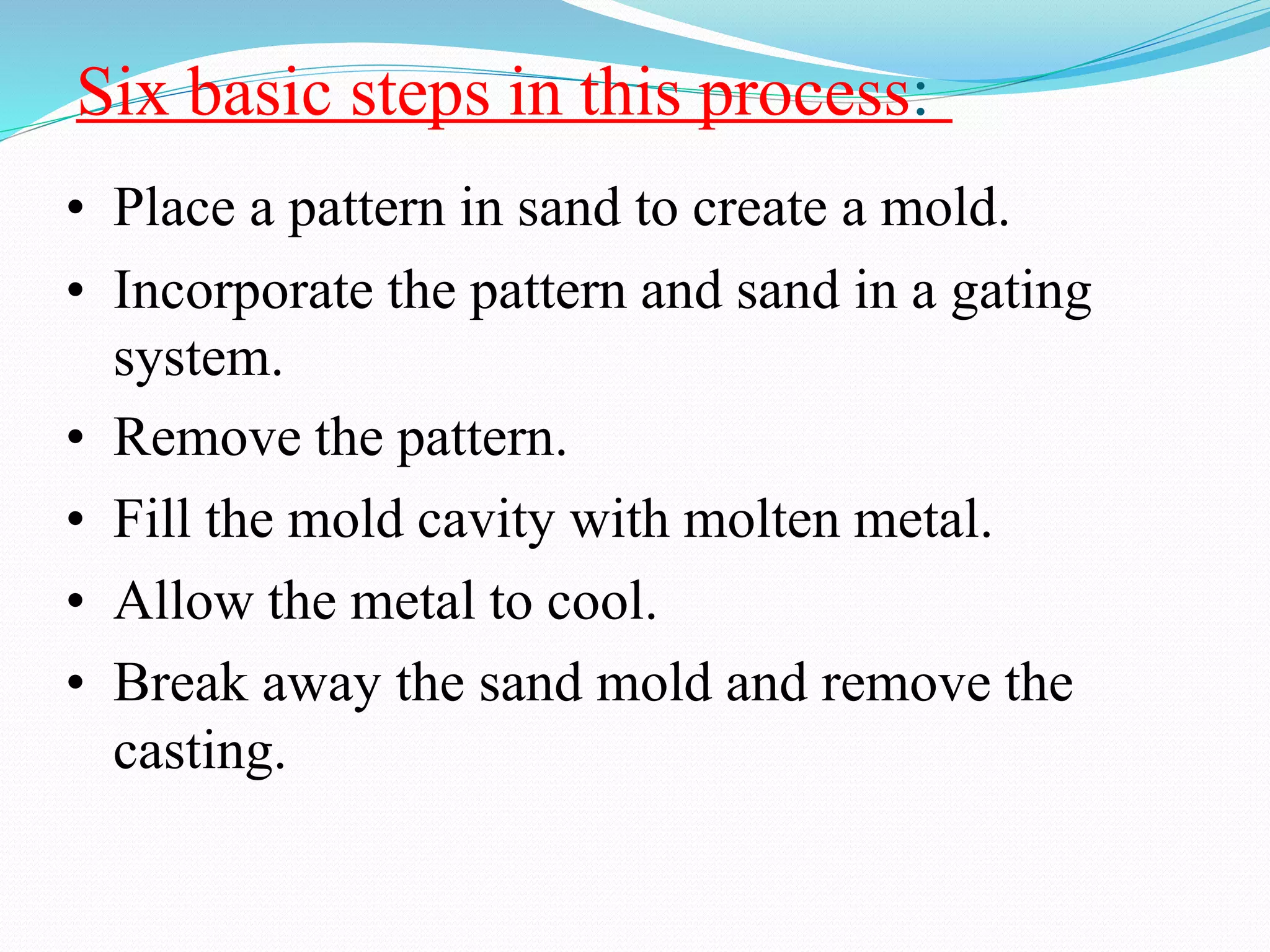 Six basic steps in this process:

• Place a pattern in sand to create a mold.
• Incorporate the pattern and sand in a gating system.
• Remove the pattern.
• Fill the mold cavity with molten metal.
• Allow the metal to cool.
• Break away the sand mold and remove the casting.